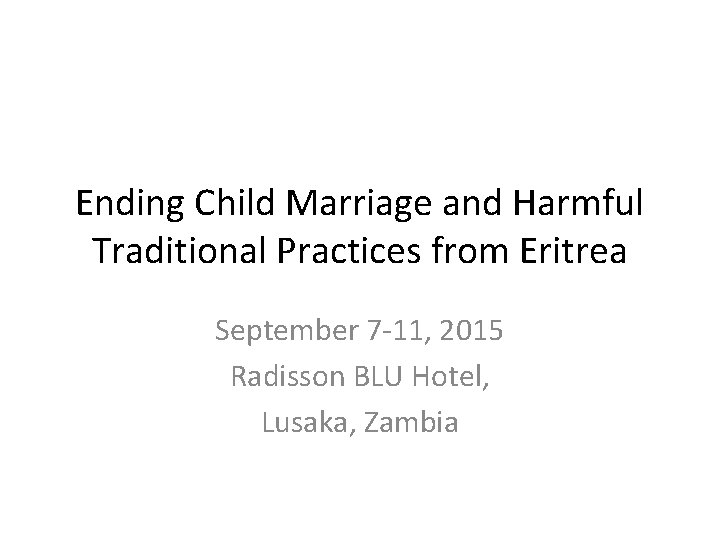 Ending Child Marriage and Harmful Traditional Practices from Eritrea

September 7-11, 2015
Radisson BLU Hotel,
Lusaka, Zambia